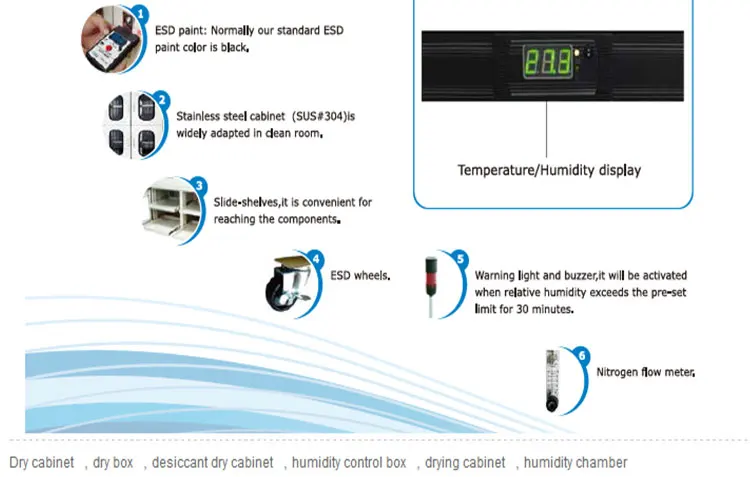 1
ESD paint: Normally our standard ESD paint color is black.

2
Stainless steel cabinet (SUS#304)is widely adapted in clean room.

3
Slide-shelves,it is convenient for reaching the components.

4
ESD wheels.

5
Warning light and buzzer,it will be activated when relative humidity exceeds the pre-set limit for 30 minutes.

6
Nitrogen flow meter.

27.3

Temperature/Humidity display

Dry cabinet , dry box , desiccant dry cabinet , humidity control box , drying cabinet , humidity chamber